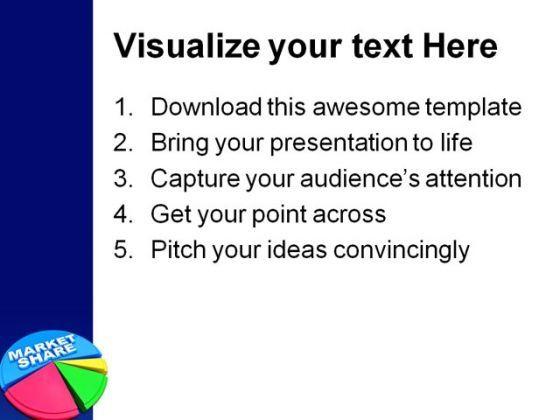 Visualize your text Here

1. Download this awesome template
2. Bring your presentation to life
3. Capture your audience's attention
4. Get your point across
5. Pitch your ideas convincingly

MARKET SHARE